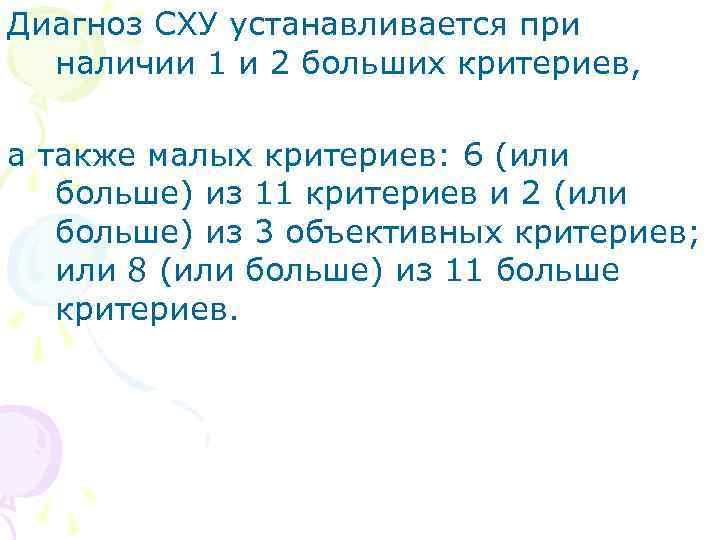 Диагноз СХУ устанавливается при наличии 1 и 2 больших критериев,

а также малых критериев: 6 (или больше) из 11 критериев и 2 (или больше) из 3 объективных критериев; или 8 (или больше) из 11 больше критериев.